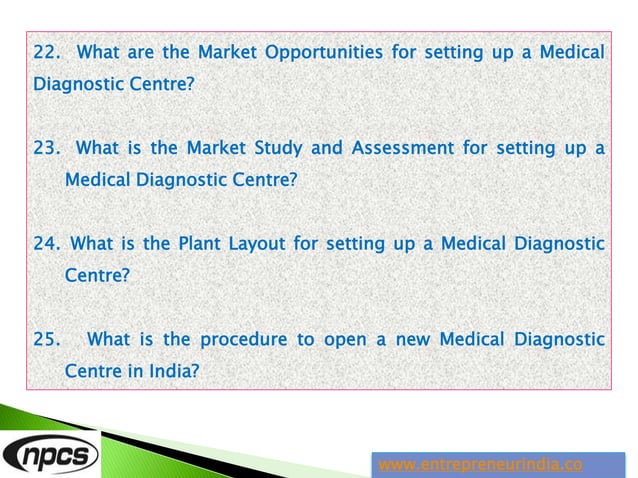 22. What are the Market Opportunities for setting up a Medical Diagnostic Centre?

23. What is the Market Study and Assessment for setting up a Medical Diagnostic Centre?

24. What is the Plant Layout for setting up a Medical Diagnostic Centre?

25. What is the procedure to open a new Medical Diagnostic Centre in India?

npcs

www.entrepreneurindia.co